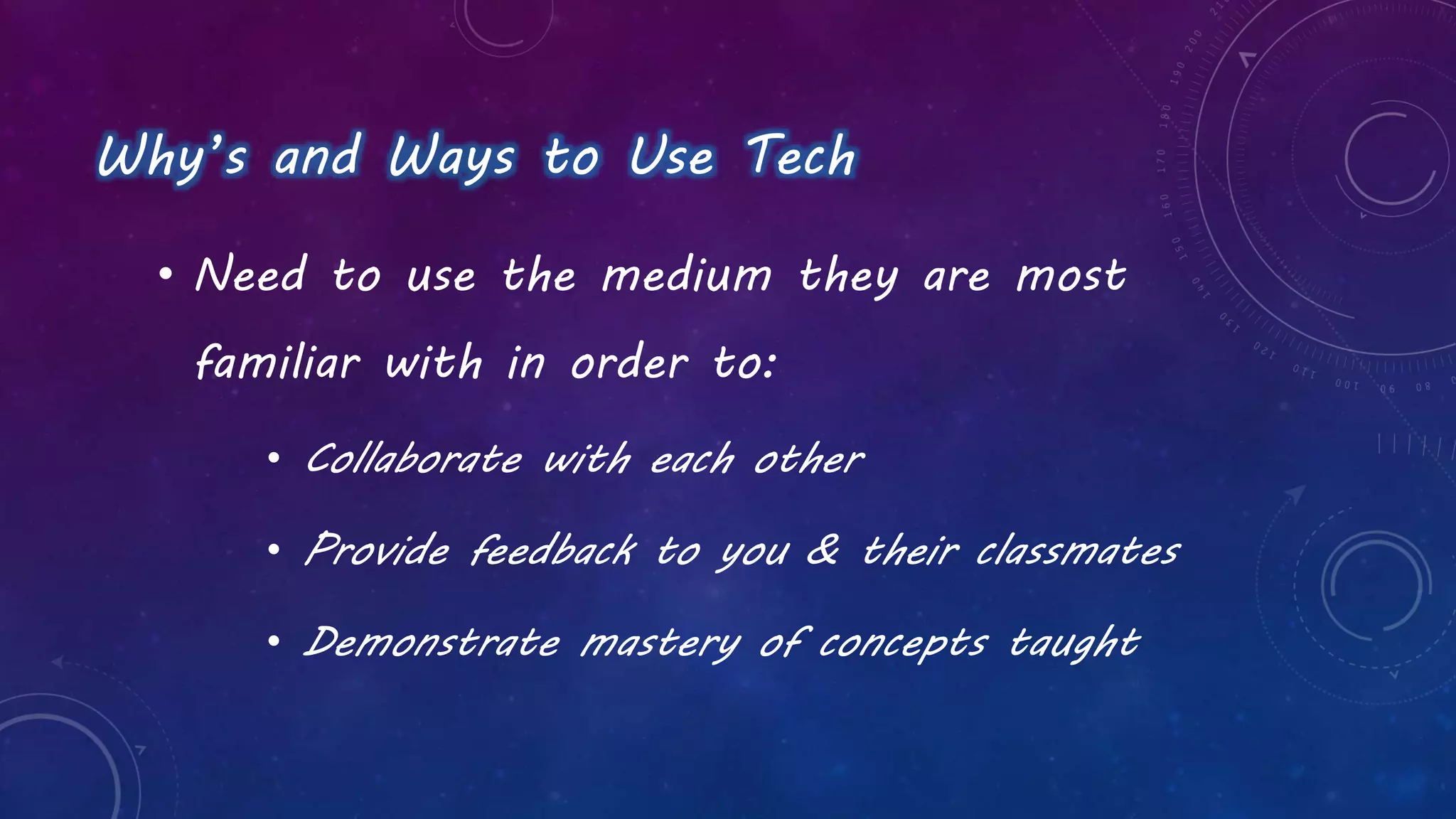 Why's and Ways to Use Tech

• Need to use the medium they are most familiar with in order to:

• Collaborate with each other

• Provide feedback to you & their classmates

• Demonstrate mastery of concepts taught